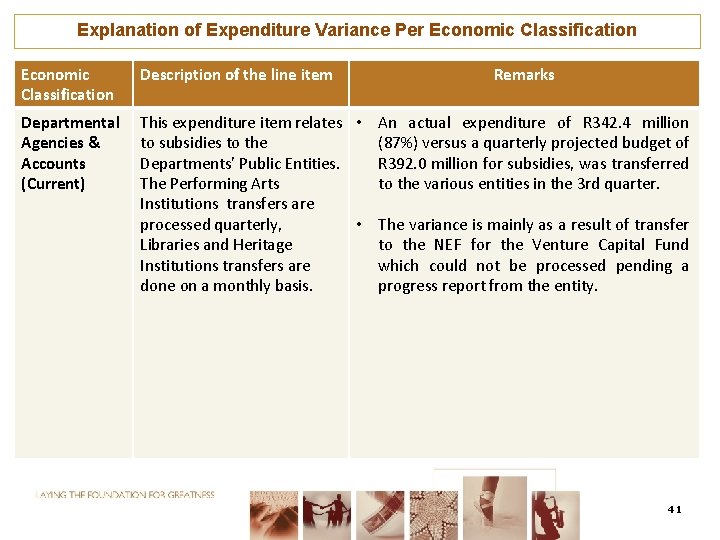 Explanation of Expenditure Variance Per Economic Classification

| Economic Classification | Description of the line item | Remarks |
|---|---|---|
| Departmental Agencies & Accounts (Current) | This expenditure item relates to subsidies to the Departments' Public Entities. The Performing Arts Institutions transfers are processed quarterly, Libraries and Heritage Institutions transfers are done on a monthly basis. | • An actual expenditure of R342.4 million (87%) versus a quarterly projected budget of R392.0 million for subsidies, was transferred to the various entities in the 3rd quarter. • The variance is mainly as a result of transfer to the NEF for the Venture Capital Fund which could not be processed pending a progress report from the entity. |

LAYING THE FOUNDATION FOR GREATNESS

41